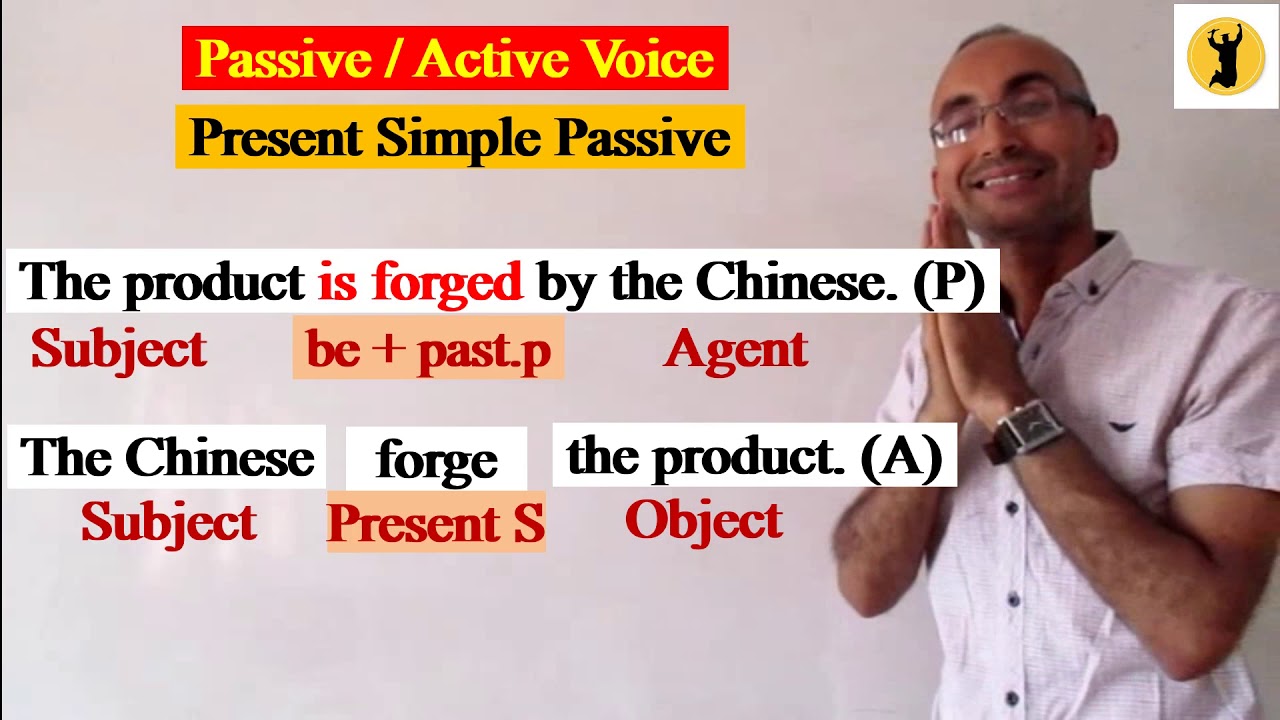 Passive / Active Voice

Present Simple Passive

The product is forged by the Chinese. (P)

Subject be + past.p Agent

The Chinese forge the product. (A)

Subject Present S Object